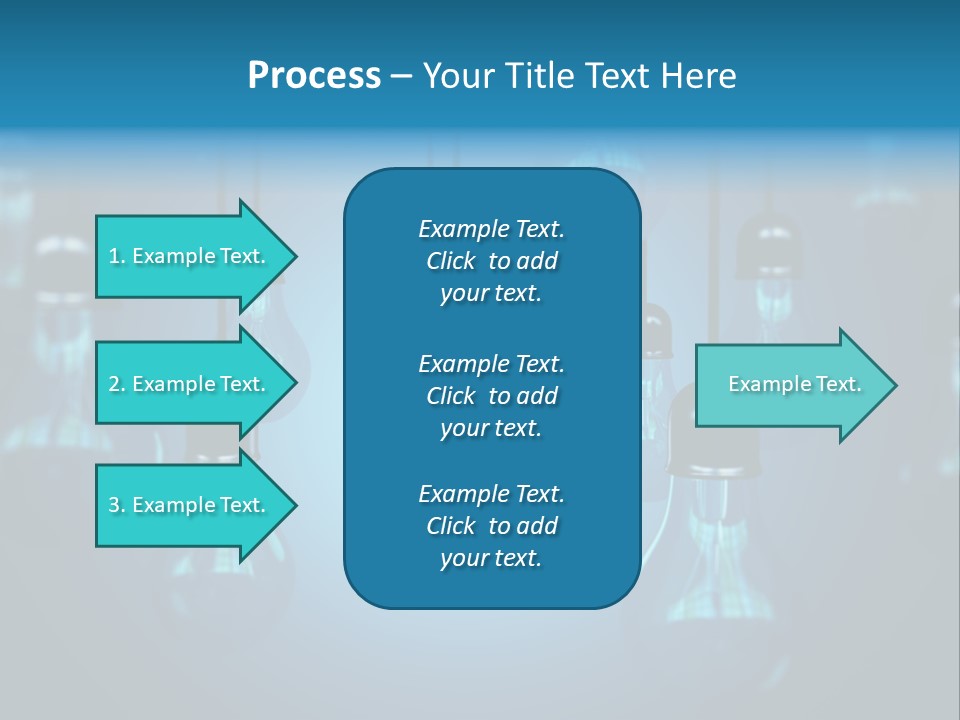 Process – Your Title Text Here

1. Example Text.

2. Example Text.

3. Example Text.

Example Text. Click to add your text.

Example Text. Click to add your text.

Example Text. Click to add your text.

Example Text.